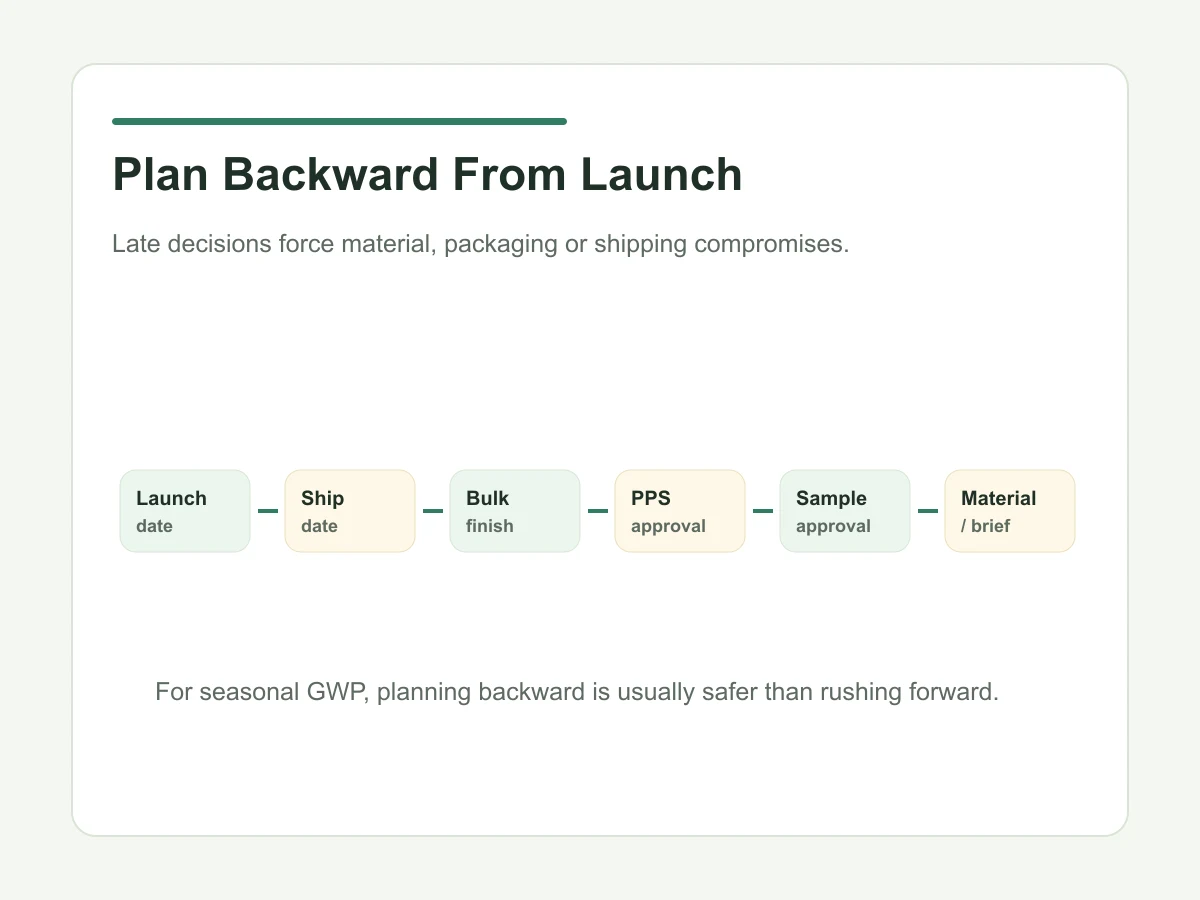 Plan Backward From Launch

Late decisions force material, packaging or shipping compromises.

Launch date

Ship date

Bulk finish

PPS approval

Sample approval

Material / brief

For seasonal GWP, planning backward is usually safer than rushing forward.